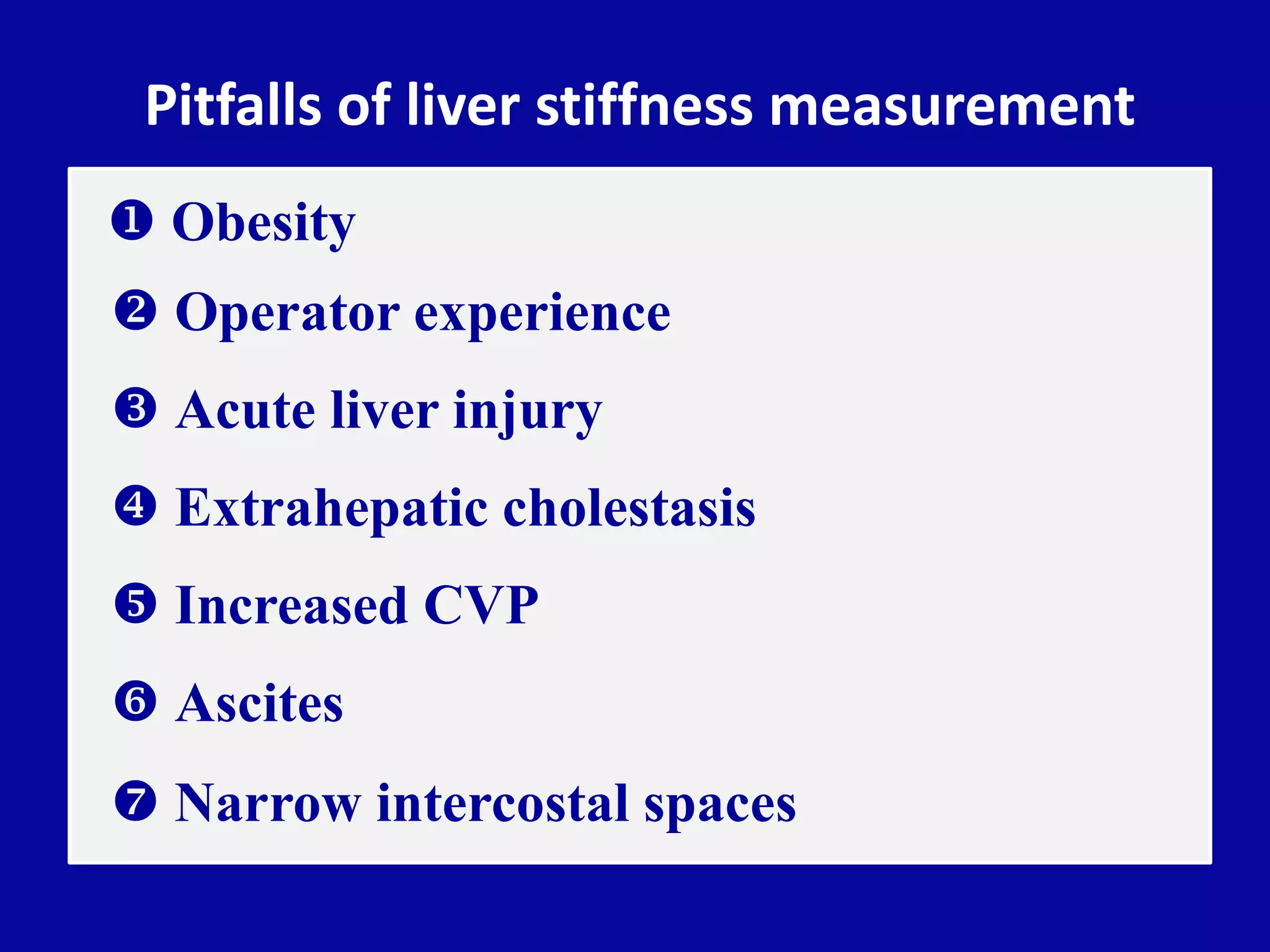 Pitfalls of liver stiffness measurement

❶ Obesity

❷ Operator experience

❸ Acute liver injury

❹ Extrahepatic cholestasis

❺ Increased CVP

❻ Ascites

❼ Narrow intercostal spaces